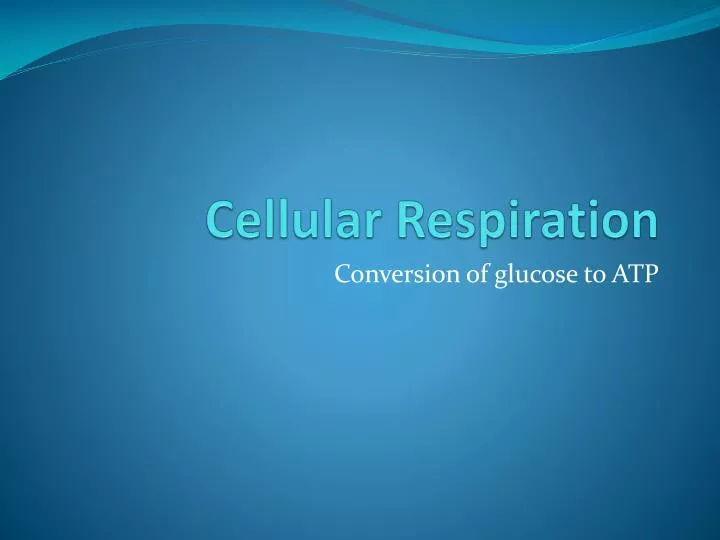 Cellular Respiration

Conversion of glucose to ATP